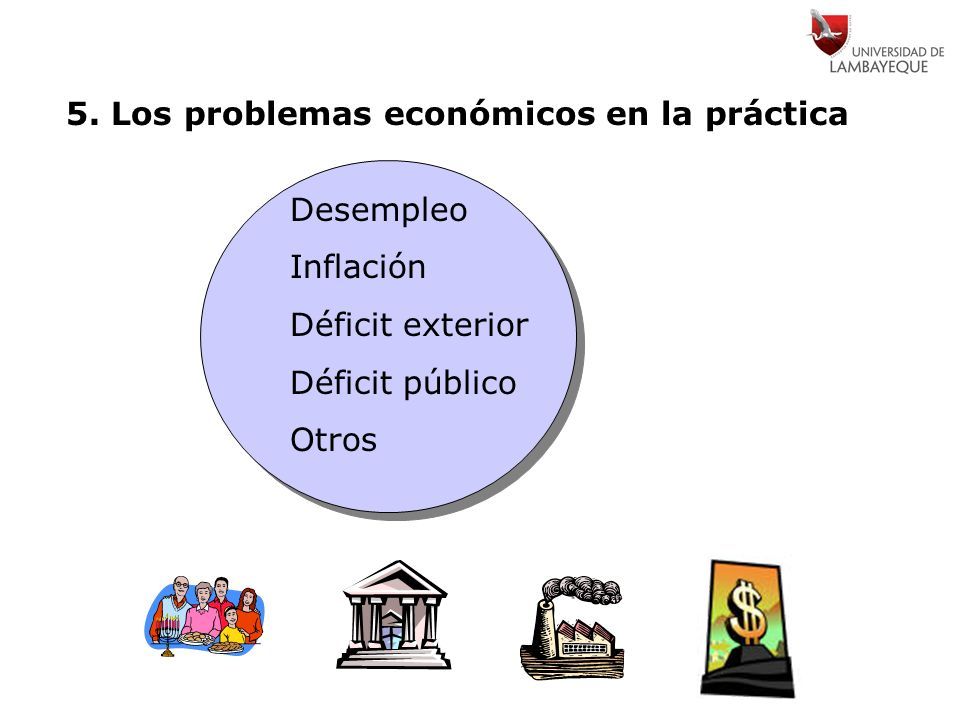 UNIVERSIDAD DE LAMBAYEQUE

5. Los problemas económicos en la práctica

Desempleo
Inflación
Déficit exterior
Déficit público
Otros

$